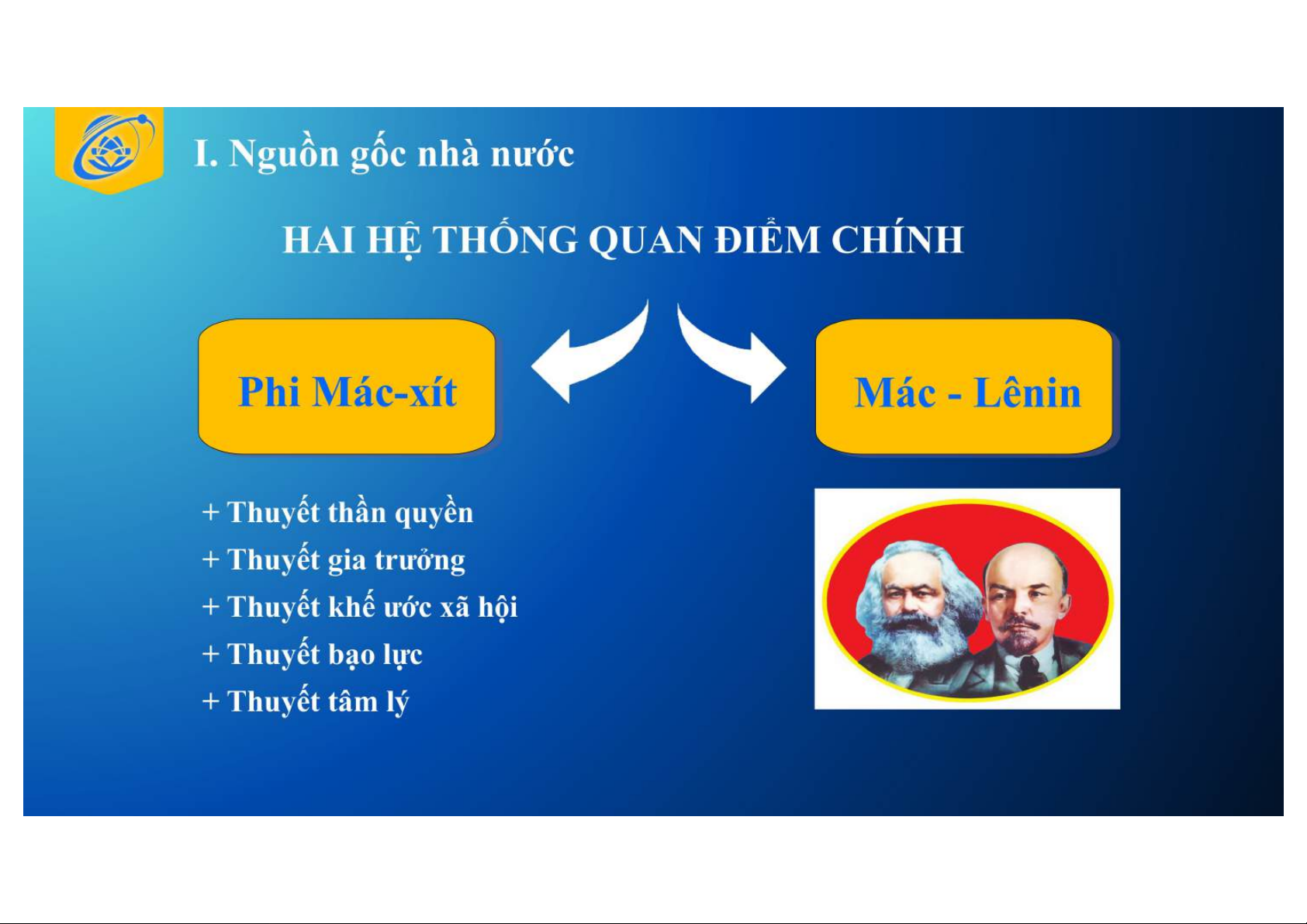 I. Nguồn gốc nhà nước

HAI HỆ THỐNG QUAN ĐIỂM CHÍNH

Phi Mác-xít

Mác - Lênin

+ Thuyết thần quyền
+ Thuyết gia trưởng
+ Thuyết khế ước xã hội
+ Thuyết bạo lực
+ Thuyết tâm lý